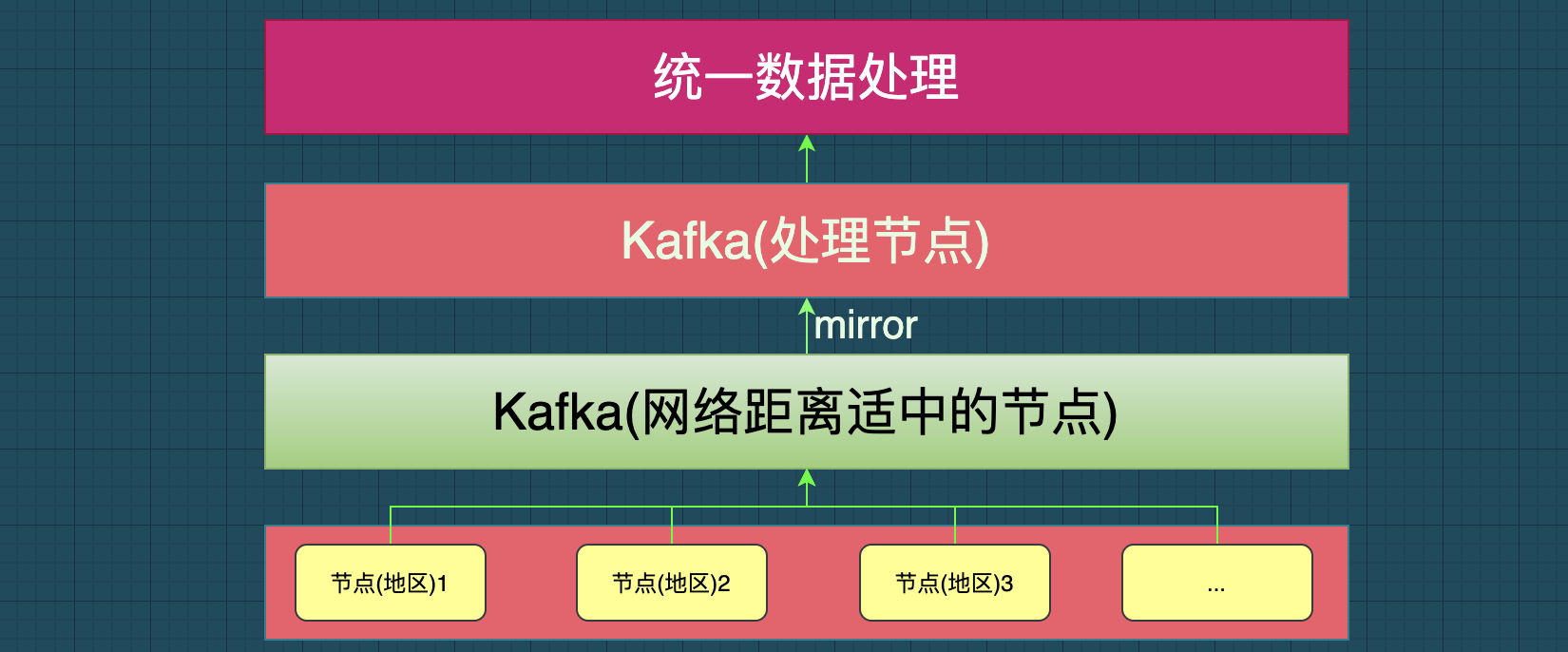 统一数据处理

Kafka(处理节点)

mirror

Kafka(网络距离适中的节点)

节点(地区)1

节点(地区)2

节点(地区)3

...